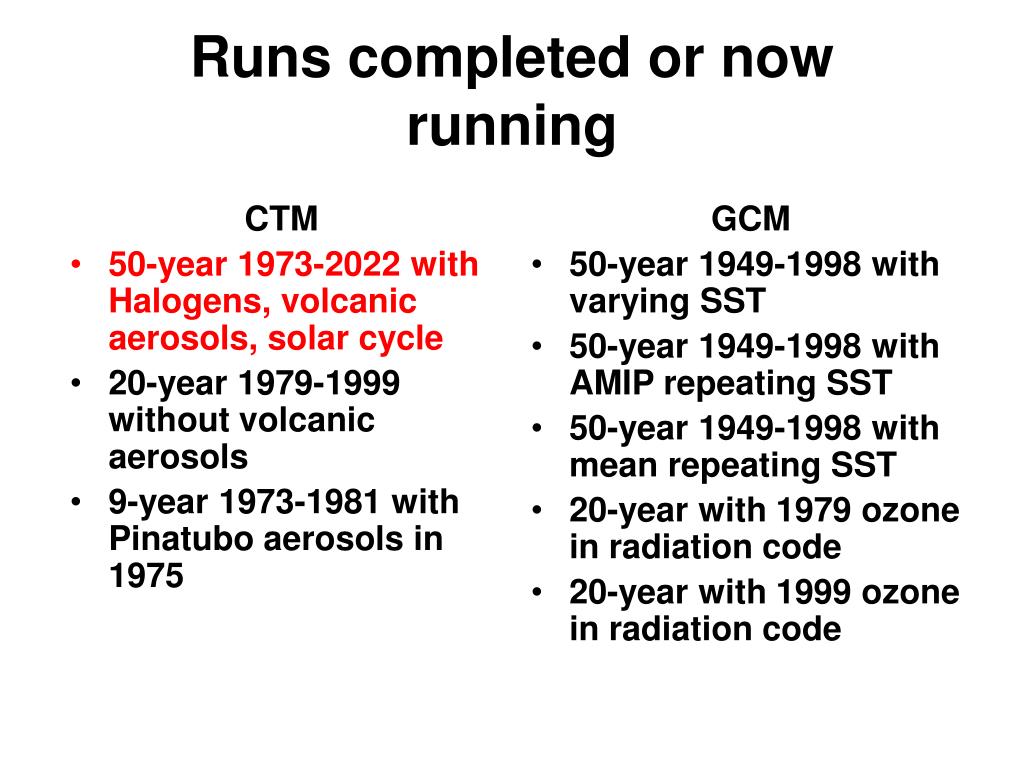 Runs completed or now running

CTM

• 50-year 1973-2022 with Halogens, volcanic aerosols, solar cycle
• 20-year 1979-1999 without volcanic aerosols
• 9-year 1973-1981 with Pinatubo aerosols in 1975

GCM

• 50-year 1949-1998 with varying SST
• 50-year 1949-1998 with AMIP repeating SST
• 50-year 1949-1998 with mean repeating SST
• 20-year with 1979 ozone in radiation code
• 20-year with 1999 ozone in radiation code